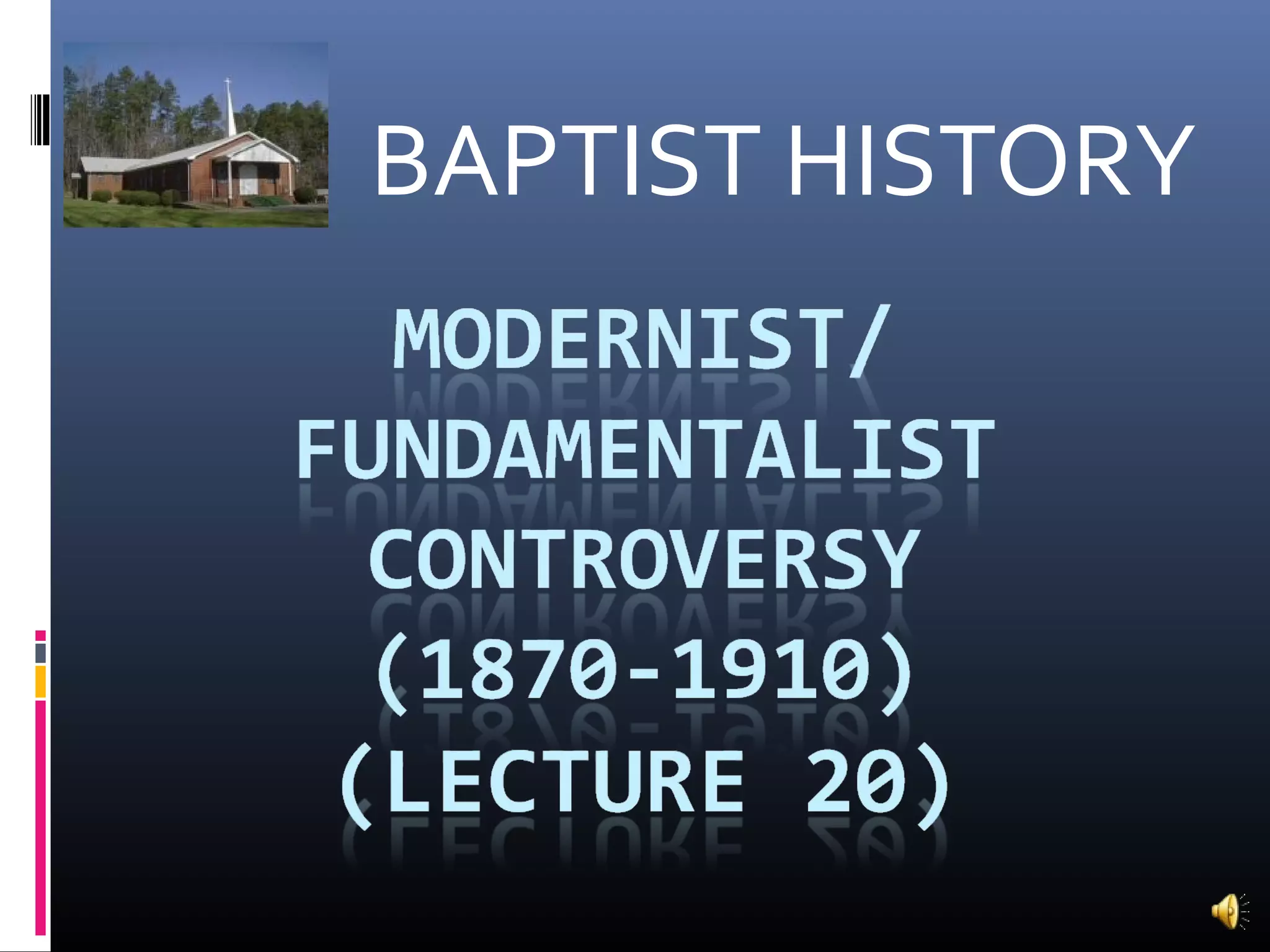 BAPTIST HISTORY

MODERNIST/ FUNDAMENTALIST CONTROVERSY (1870-1910) (LECTURE 20)